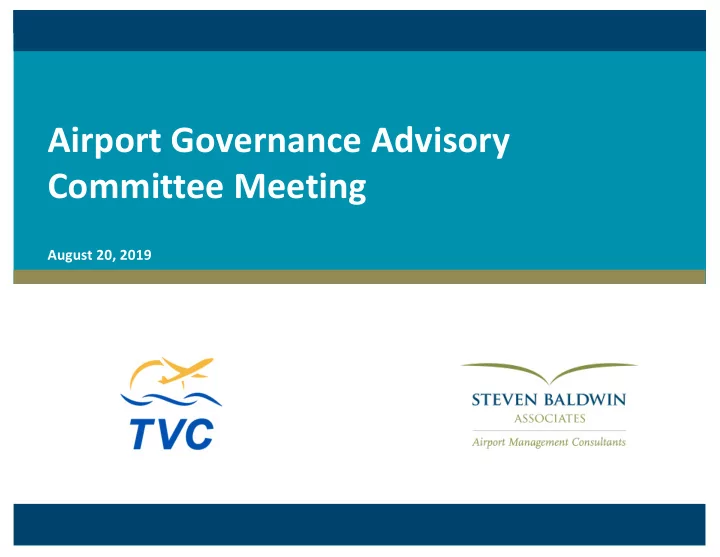 Airport Governance Advisory Committee Meeting

August 20, 2019

TVC

STEVEN BALDWIN
ASSOCIATES
Airport Management Consultants